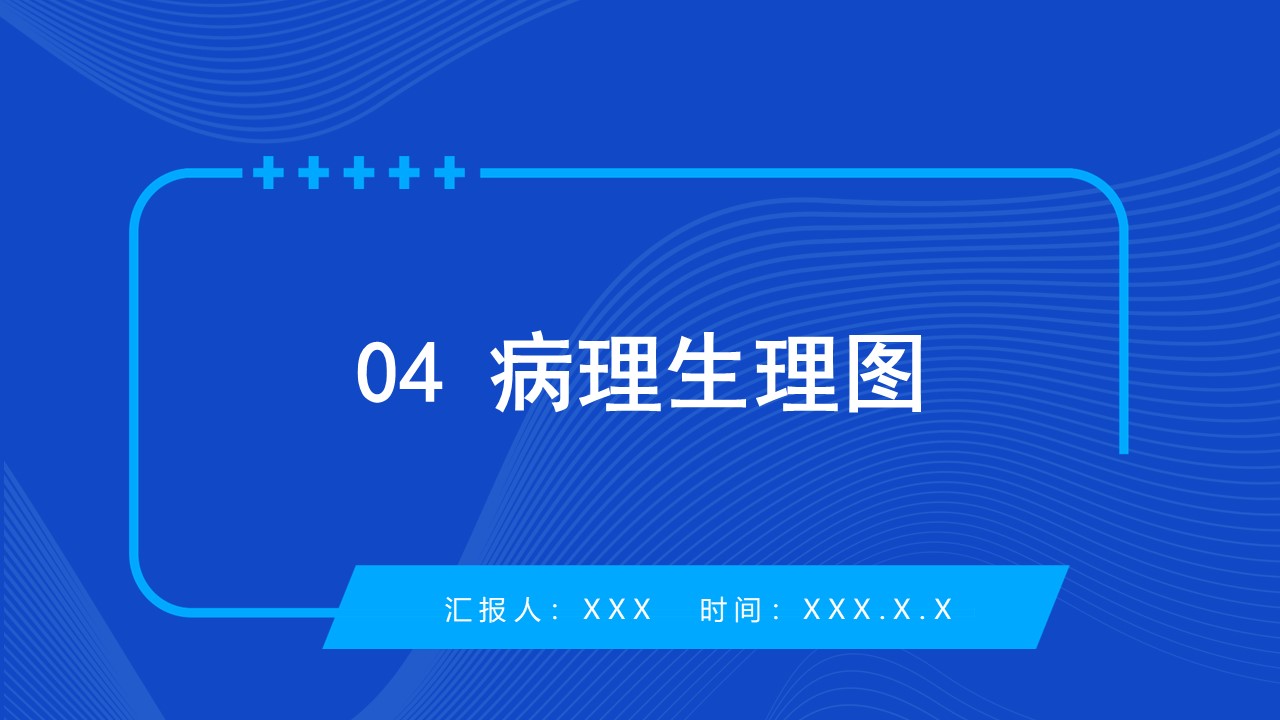 04 病理生理图

汇报人：XXX 时间：XXX.X.X